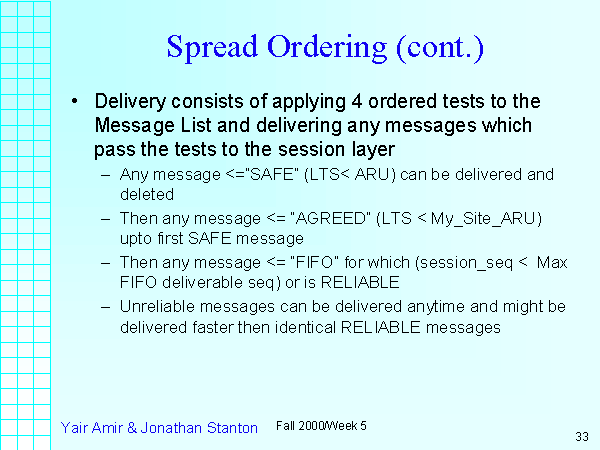 Spread Ordering (cont.)

• Delivery consists of applying 4 ordered tests to the Message List and delivering any messages which pass the tests to the session layer

– Any message <="SAFE" (LTS< ARU) can be delivered and deleted

– Then any message <= "AGREED" (LTS < My_Site_ARU) upto first SAFE message

– Then any message <= "FIFO" for which (session_seq < Max FIFO deliverable seq) or is RELIABLE

– Unreliable messages can be delivered anytime and might be delivered faster then identical RELIABLE messages

Yair Amir & Jonathan Stanton

Fall 2000/Week 5

33